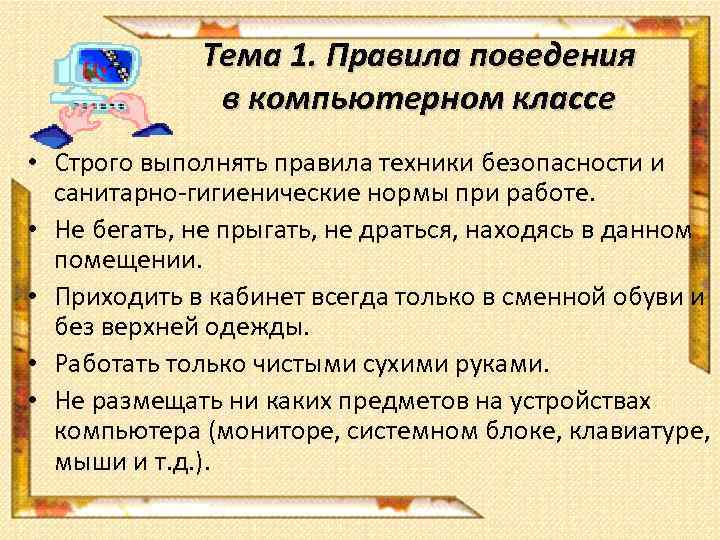 Тема 1. Правила поведения в компьютерном классе

• Строго выполнять правила техники безопасности и санитарно-гигиенические нормы при работе.
• Не бегать, не прыгать, не драться, находясь в данном помещении.
• Приходить в кабинет всегда только в сменной обуви и без верхней одежды.
• Работать только чистыми сухими руками.
• Не размещать ни каких предметов на устройствах компьютера (мониторе, системном блоке, клавиатуре, мыши и т.д.).